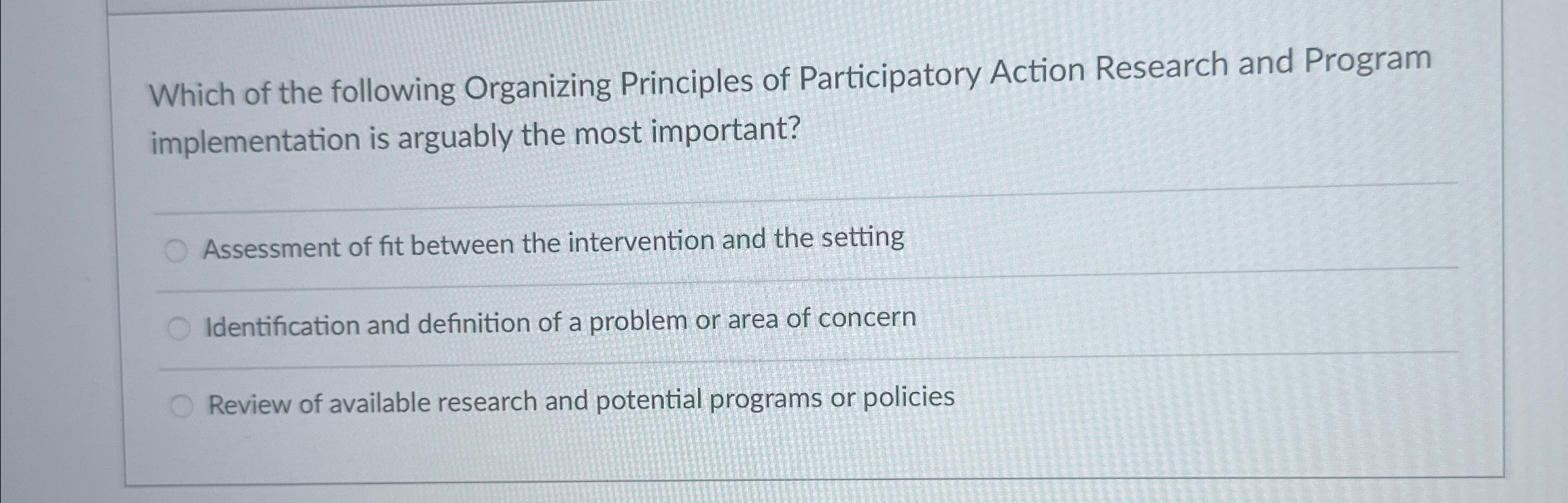 Which of the following Organizing Principles of Participatory Action Research and Program implementation is arguably the most important?

Assessment of fit between the intervention and the setting

Identification and definition of a problem or area of concern

Review of available research and potential programs or policies